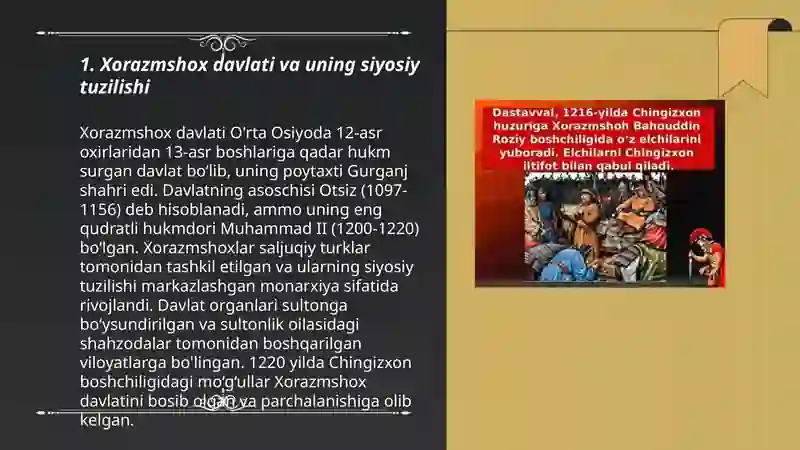 1. Xorazmshox davlati va uning siyosiy tuzilishi

Xorazmshox davlati O'rta Osiyoda 12-asr oxirlaridan 13-asr boshlariga qadar hukm surgan davlat bo'lib, uning poytaxti Gurganj shahri edi. Davlatning asoschisi Otsiz (1097-1156) deb hisoblanadi, ammo uning eng qudratli hukmdori Muhammad II (1200-1220) bo'lgan. Xorazmshoxlar saljuqiy turklar tomonidan tashkil etilgan va ularning siyosiy tuzilishi markazlashgan monarxiya sifatida rivojlandi. Davlat organlari sultonga bo'ysundirilgan va sultonlik oilasidagi shahzodalar tomonidan boshqarilgan viloyatlarga bo'lingan. 1220 yilda Chingizxon boshchiligidagi mo'g'ullar Xorazmshox davlatini bosib olgan va parchalanishiga olib kelgan.

Dastavval, 1216-yilda Chingizxon huzuriga Xorazmshoh Bahouddin Roziy boshchiligida o'z elchilarini yuboradi. Elchilarni Chingizxon iltifot bilan qabul qiladi.